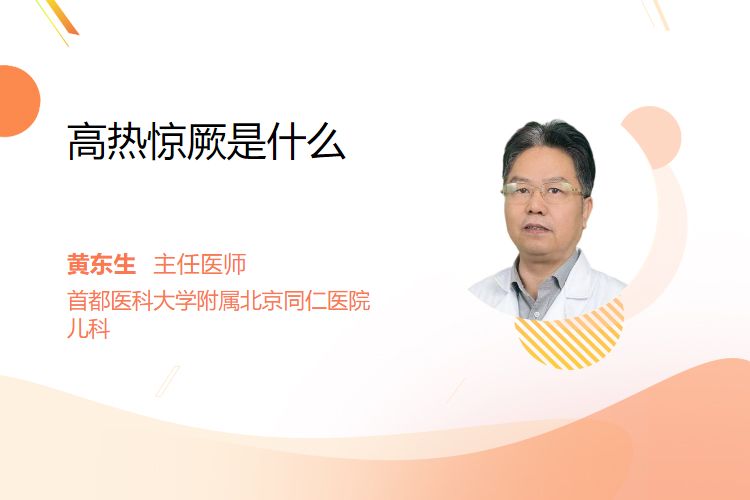 高热惊厥是什么

黄东生 主任医师
首都医科大学附属北京同仁医院
儿科